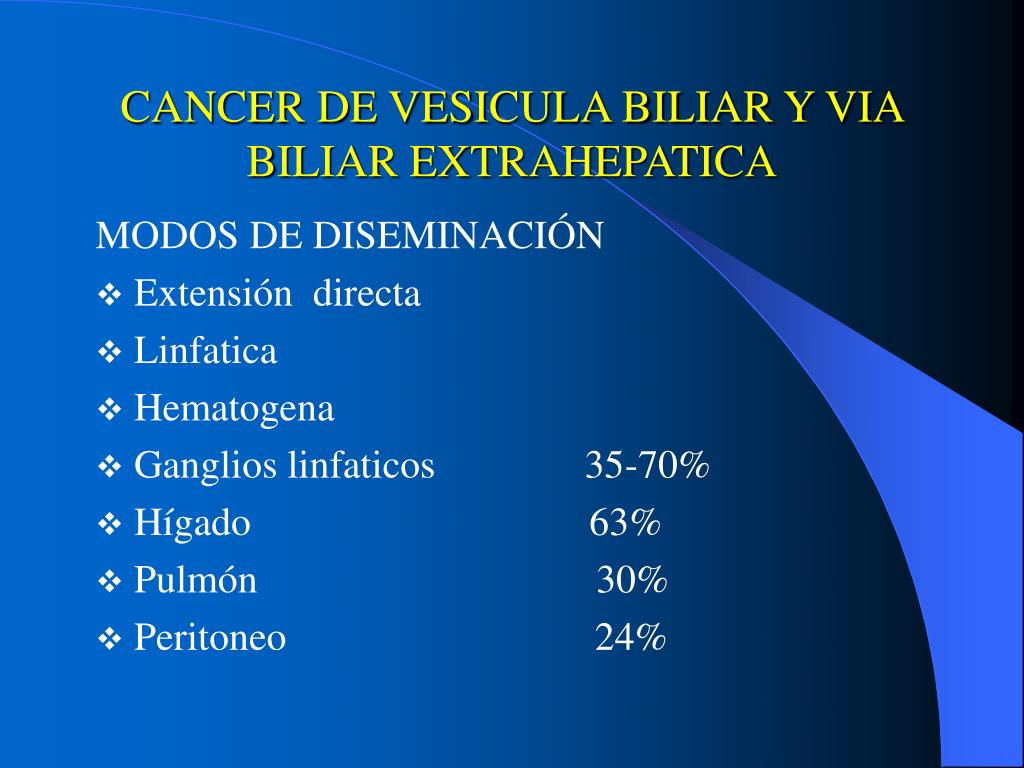 CANCER DE VESICULA BILIAR Y VIA BILIAR EXTRAHEPATICA

MODOS DE DISEMINACIÓN
❖ Extensión directa
❖ Linfatica
❖ Hematogena
❖ Ganglios linfaticos 35-70%
❖ Hígado 63%
❖ Pulmón 30%
❖ Peritoneo 24%